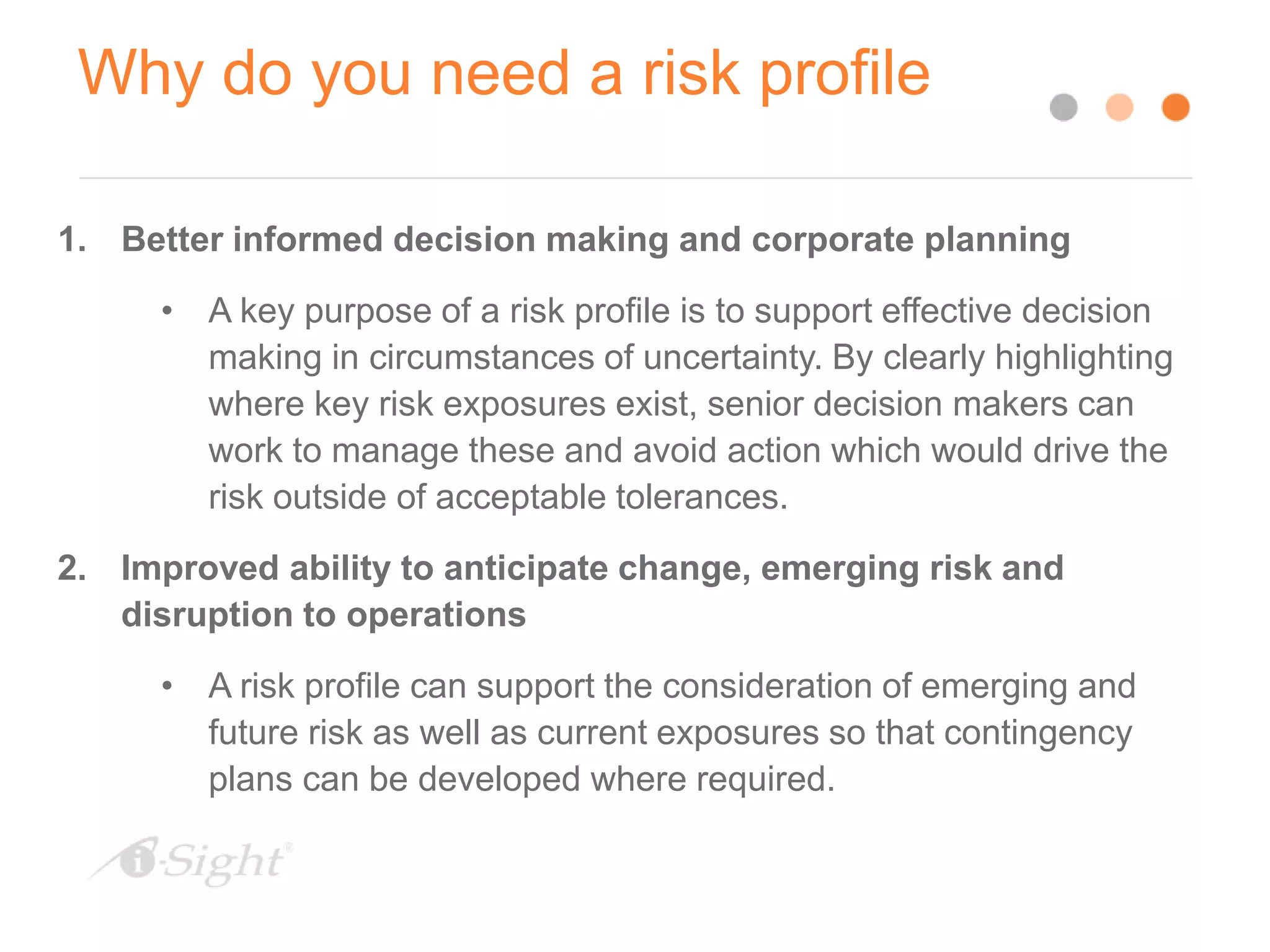 Why do you need a risk profile

1. Better informed decision making and corporate planning

• A key purpose of a risk profile is to support effective decision making in circumstances of uncertainty. By clearly highlighting where key risk exposures exist, senior decision makers can work to manage these and avoid action which would drive the risk outside of acceptable tolerances.

2. Improved ability to anticipate change, emerging risk and disruption to operations

• A risk profile can support the consideration of emerging and future risk as well as current exposures so that contingency plans can be developed where required.

i-Sight®